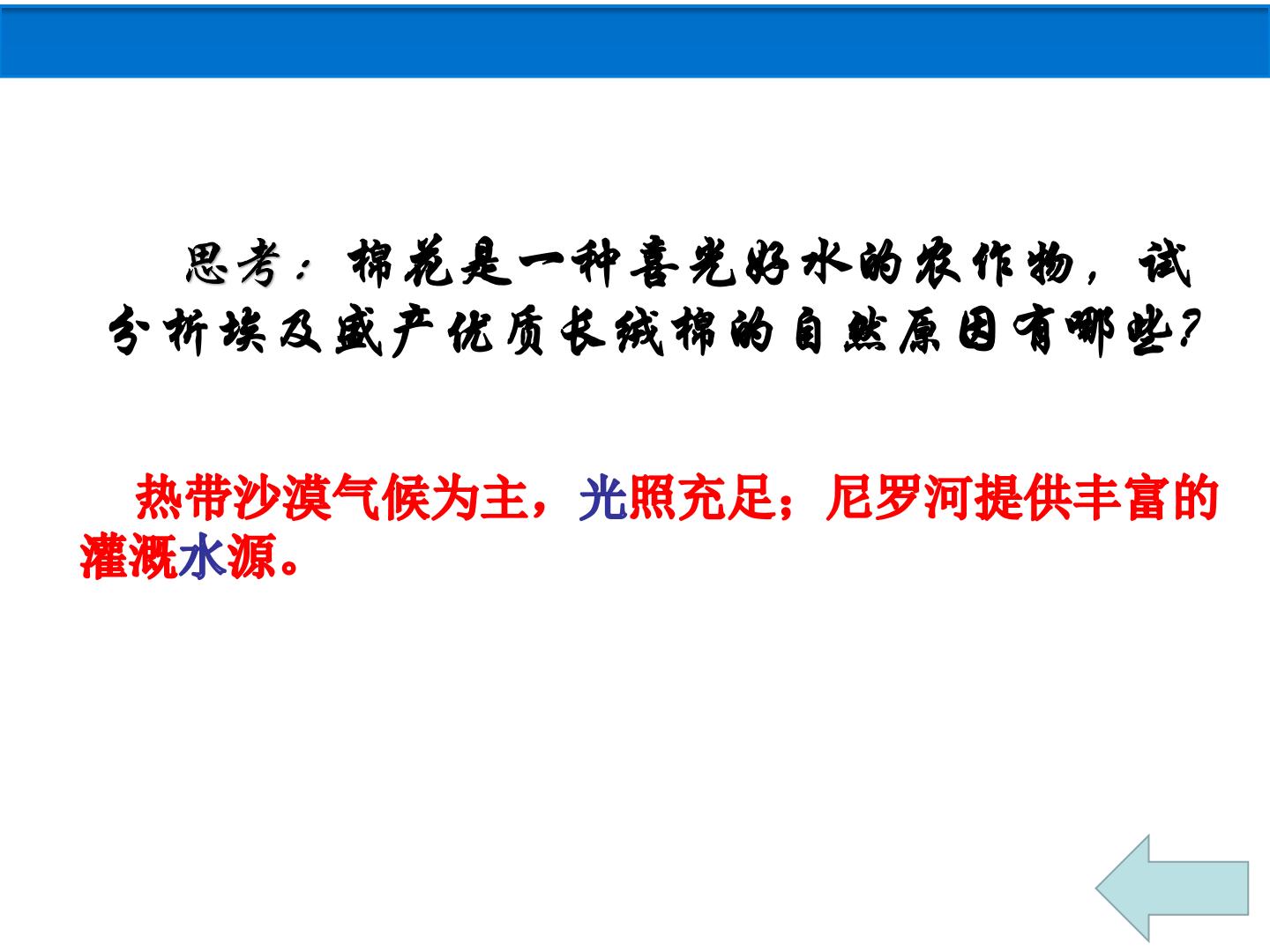 思考：棉花是一种喜光好水的农作物，试分析埃及盛产优质长绒棉的自然原因有哪些？

热带沙漠气候为主，光照充足；尼罗河提供丰富的灌溉水源。